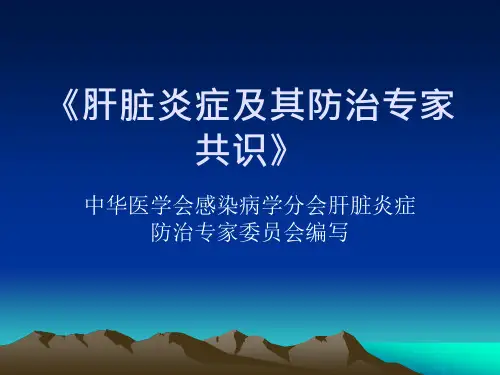 《肝脏炎症及其防治专家共识》

中华医学会感染病学分会肝脏炎症防治专家委员会编写